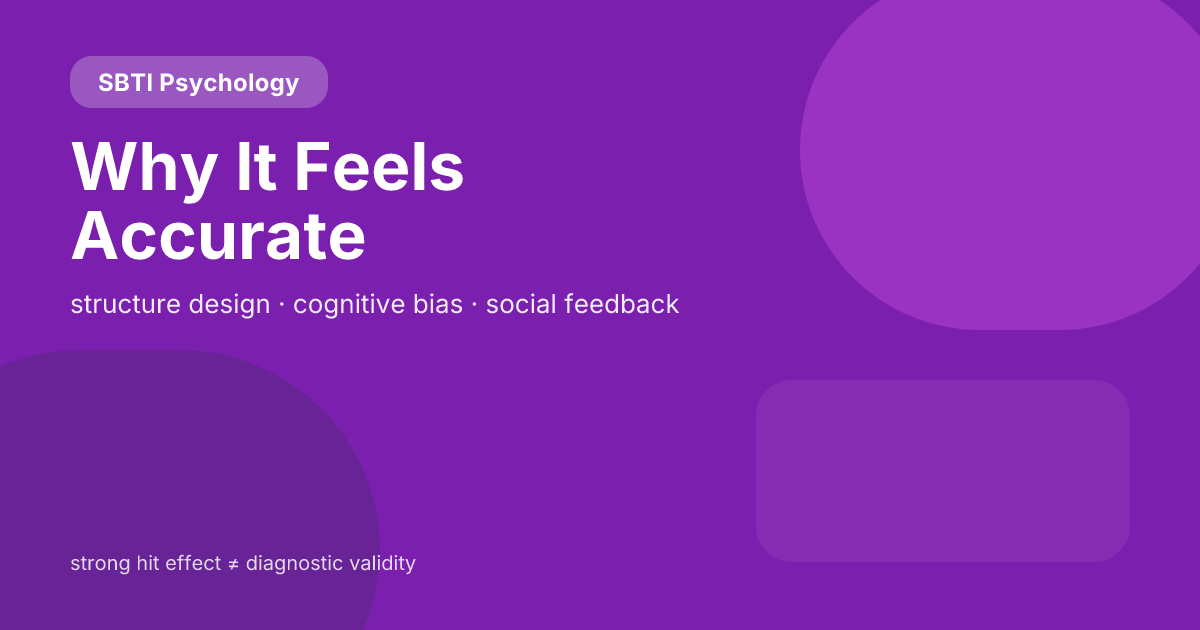 SBTI Psychology

Why It Feels Accurate

structure design · cognitive bias · social feedback

strong hit effect ≠ diagnostic validity